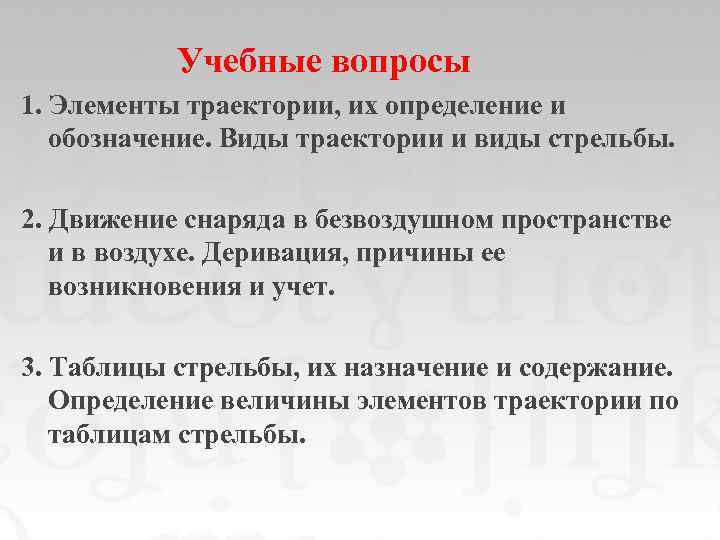 Учебные вопросы

1. Элементы траектории, их определение и обозначение. Виды траектории и виды стрельбы.

2. Движение снаряда в безвоздушном пространстве и в воздухе. Деривация, причины ее возникновения и учет.

3. Таблицы стрельбы, их назначение и содержание. Определение величины элементов траектории по таблицам стрельбы.